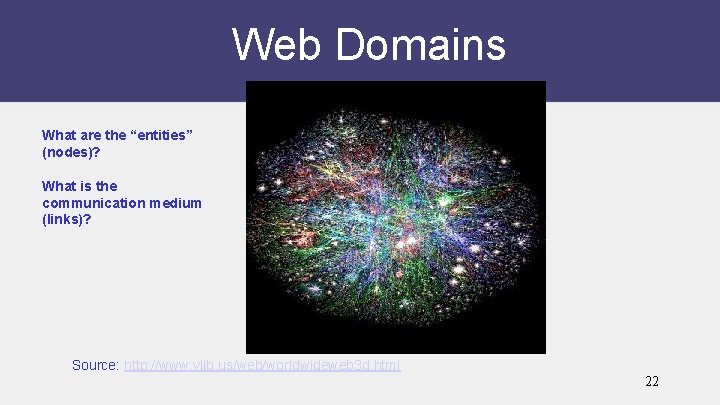 Web Domains

What are the “entities” (nodes)?

What is the communication medium (links)?

Source: http://www.vlib.us/web/worldwideweb3d.html

22